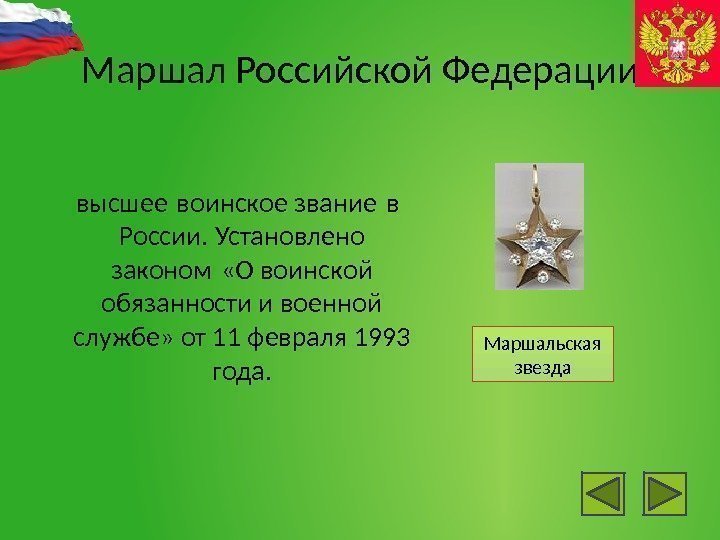 Маршал Российской Федерации

высшее воинское звание в России. Установлено законом «О воинской обязанности и военной службе» от 11 февраля 1993 года.

Маршальская звезда